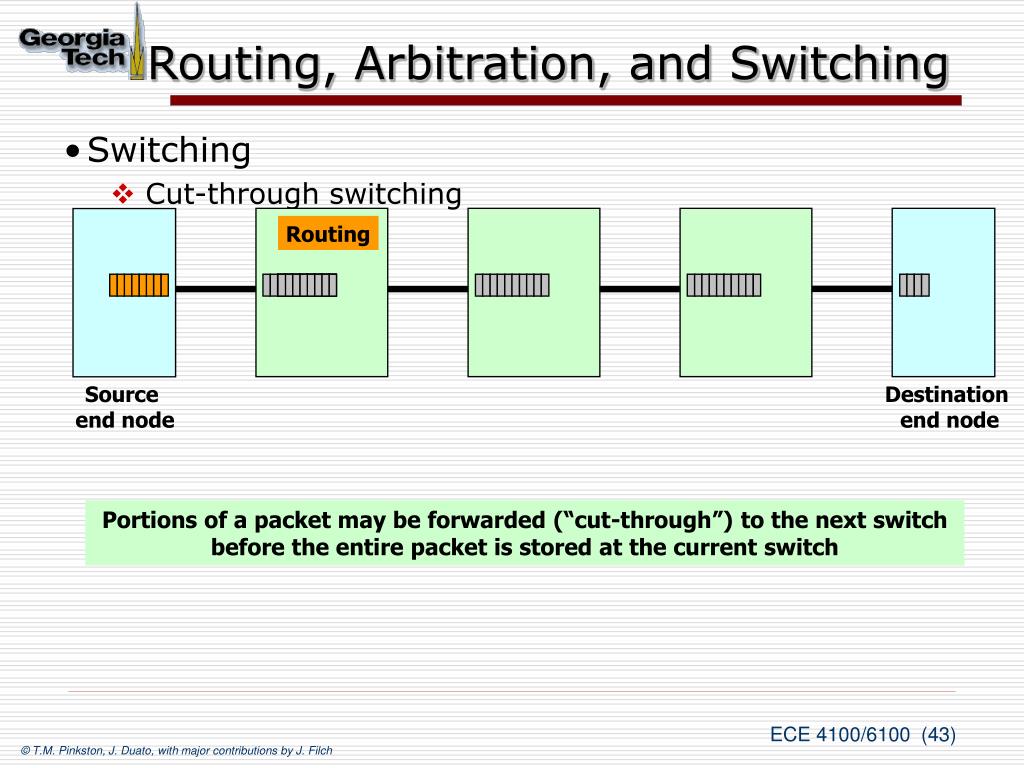 Georgia Tech

Routing, Arbitration, and Switching

• Switching

❖ Cut-through switching

Routing

Source end node

Destination end node

Portions of a packet may be forwarded (“cut-through”) to the next switch before the entire packet is stored at the current switch

ECE 4100/6100 (43)

© T.M. Pinkston, J. Duato, with major contributions by J. Filch